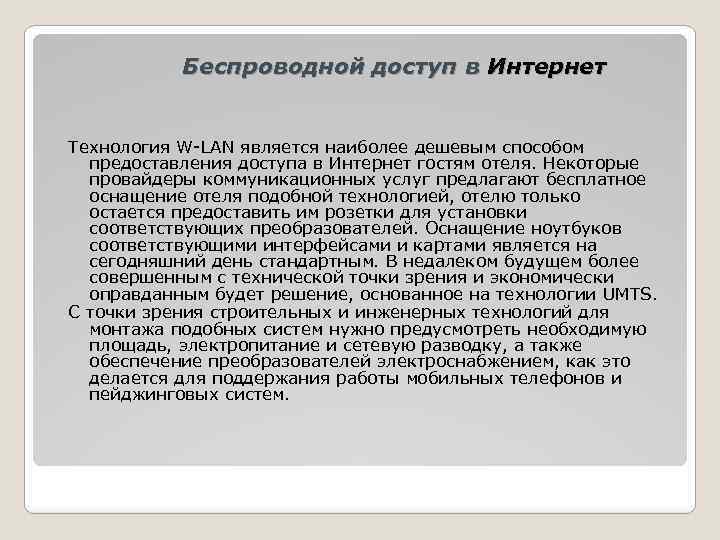 Беспроводной доступ в Интернет

Технология W-LAN является наиболее дешевым способом предоставления доступа в Интернет гостям отеля. Некоторые провайдеры коммуникационных услуг предлагают бесплатное оснащение отеля подобной технологией, отелю только остается предоставить им розетки для установки соответствующих преобразователей. Оснащение ноутбуков соответствующими интерфейсами и картами является на сегодняшний день стандартным. В недалеком будущем более совершенным с технической точки зрения и экономически оправданным будет решение, основанное на технологии UMTS.

С точки зрения строительных и инженерных технологий для монтажа подобных систем нужно предусмотреть необходимую площадь, электропитание и сетевую разводку, а также обеспечение преобразователей электроснабжением, как это делается для поддержания работы мобильных телефонов и пейджинговых систем.